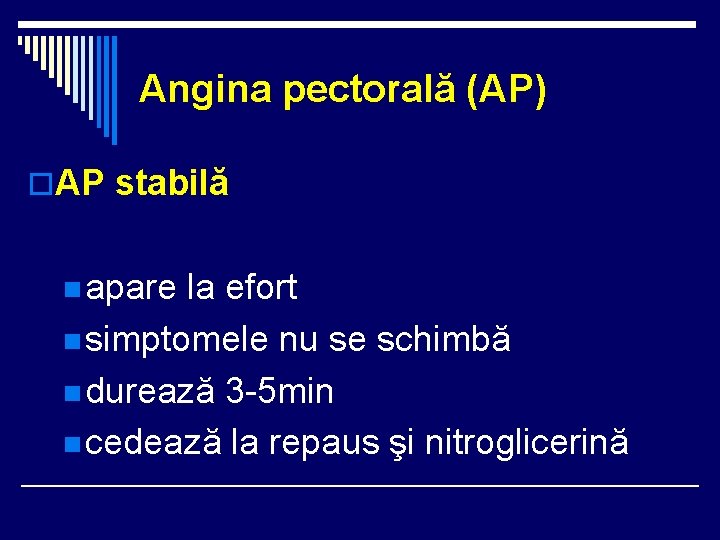 Angina pectorală (AP)

AP stabilă

apare la efort

simptomele nu se schimbă

durează 3-5min

cedează la repaus şi nitroglicerină